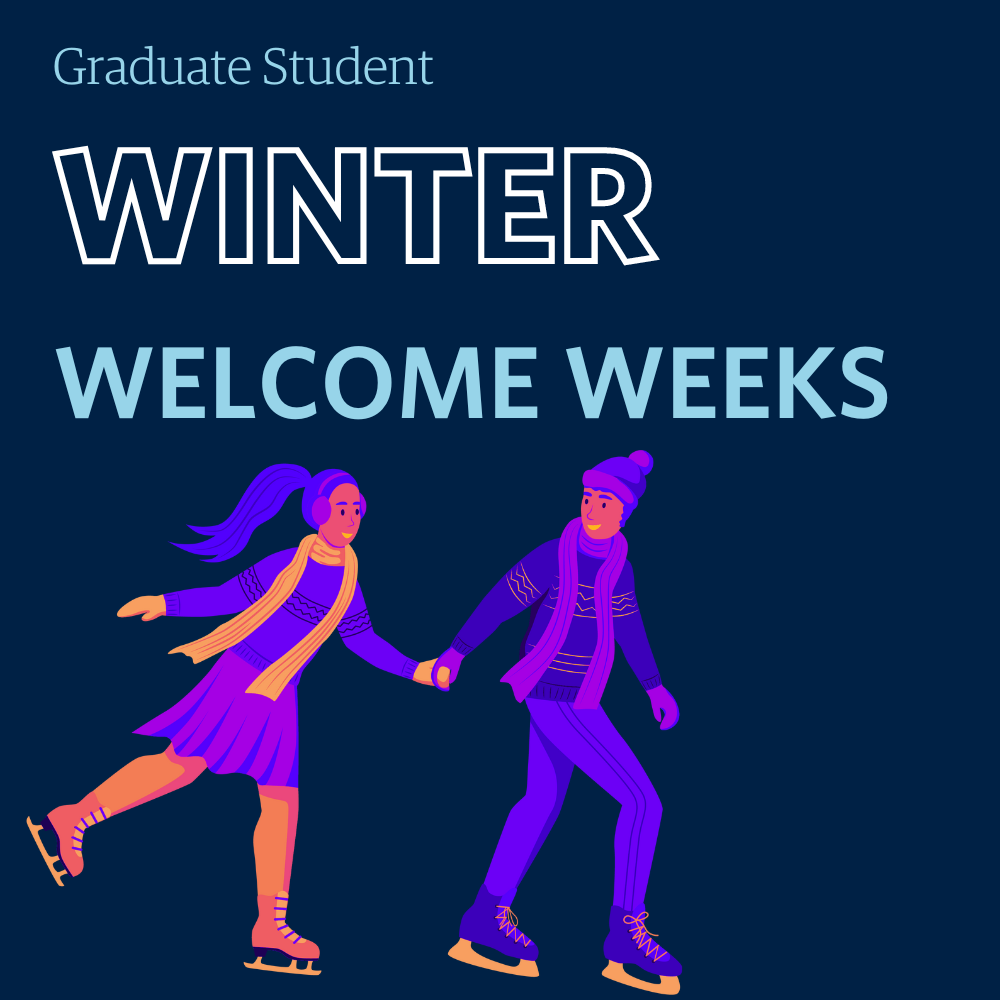 Graduate Student

WINTER

WELCOME WEEKS